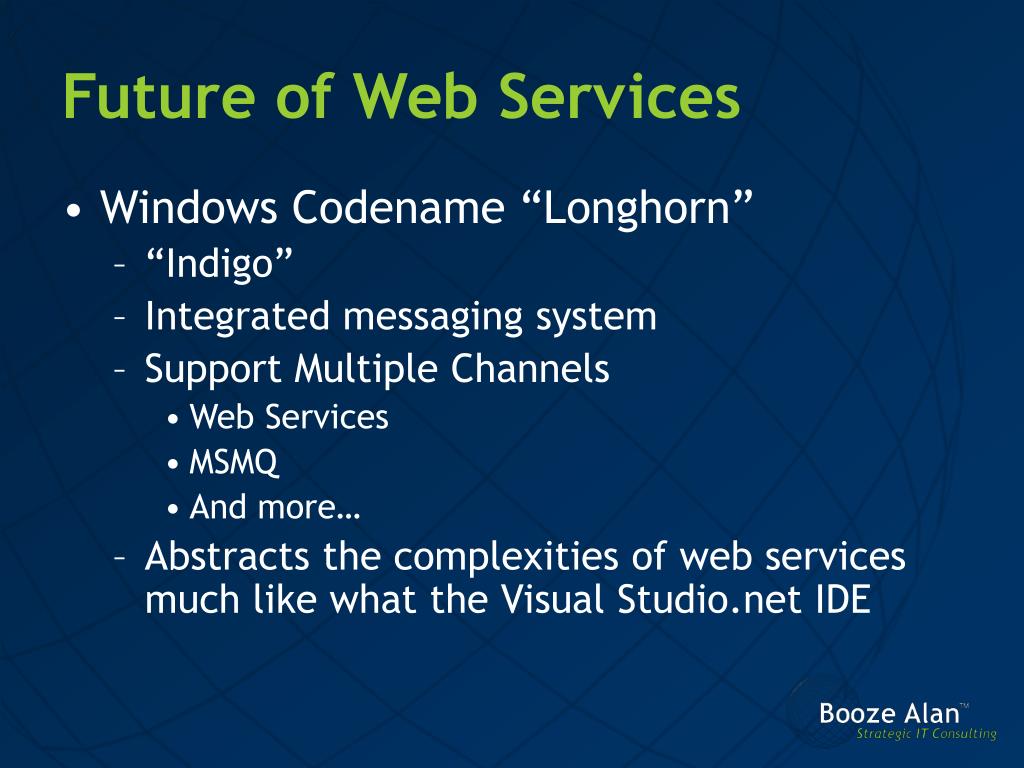 Future of Web Services

• Windows Codename “Longhorn”
– “Indigo”
– Integrated messaging system
– Support Multiple Channels
• Web Services
• MSMQ
• And more…
– Abstracts the complexities of web services much like what the Visual Studio.net IDE

Booze Alan™
Strategic IT Consulting